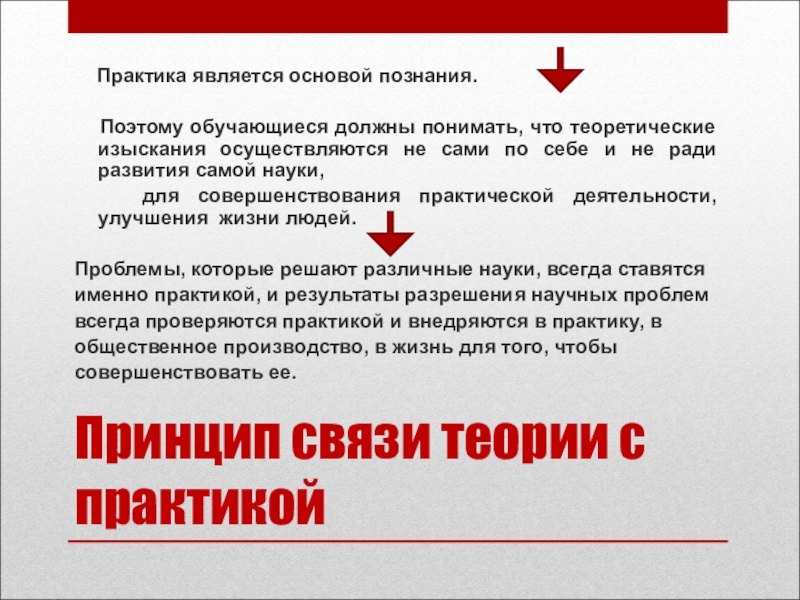 Практика является основой познания.

Поэтому обучающиеся должны понимать, что теоретические изыскания осуществляются не сами по себе и не ради развития самой науки,

для совершенствования практической деятельности, улучшения жизни людей.

Проблемы, которые решают различные науки, всегда ставятся именно практикой, и результаты разрешения научных проблем всегда проверяются практикой и внедряются в практику, в общественное производство, в жизнь для того, чтобы совершенствовать ее.

Принцип связи теории с практикой